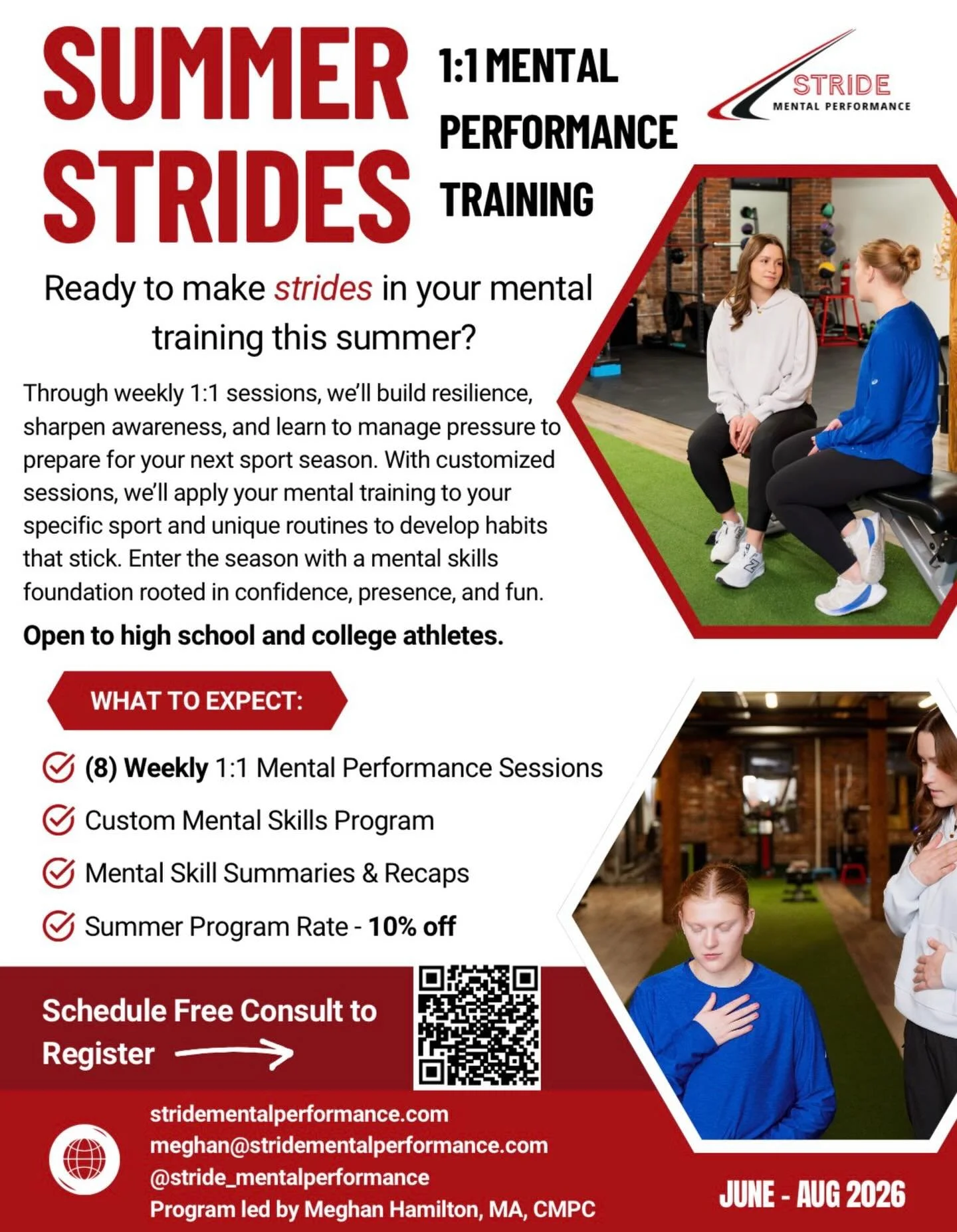 SUMMER STRIDES

1:1 MENTAL PERFORMANCE TRAINING

STRIDE
MENTAL PERFORMANCE

Ready to make strides in your mental training this summer?

Through weekly 1:1 sessions, we'll build resilience, sharpen awareness, and learn to manage pressure to prepare for your next sport season. With customized sessions, we'll apply your mental training to your specific sport and unique routines to develop habits that stick. Enter the season with a mental skills foundation rooted in confidence, presence, and fun.

Open to high school and college athletes.

WHAT TO EXPECT:

(8) Weekly 1:1 Mental Performance Sessions

Custom Mental Skills Program

Mental Skill Summaries & Recaps

Summer Program Rate - 10% off

Schedule Free Consult to Register

stridementalperformance.com
meghan@stridementalperformance.com
@stride_mentalperformance
Program led by Meghan Hamilton, MA, CMPC

JUNE - AUG 2026